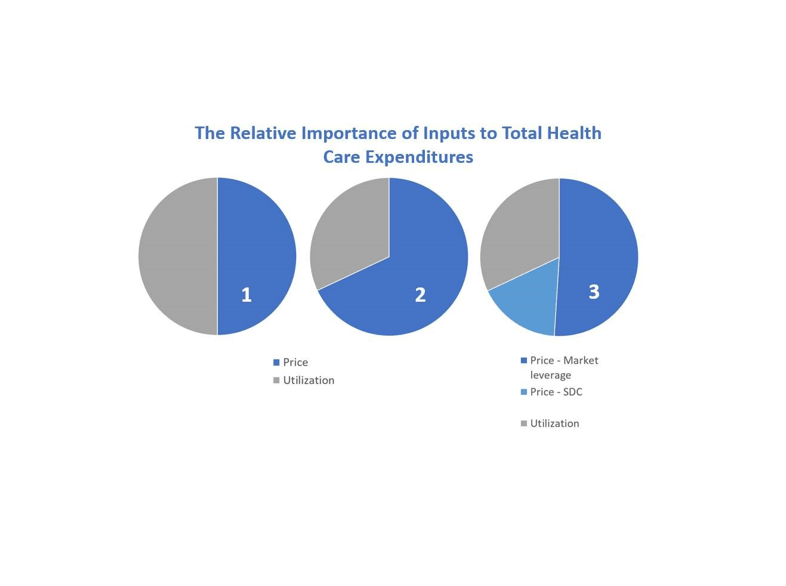 The Relative Importance of Inputs to Total Health Care Expenditures

1

2

3

Price
Utilization

Price - Market leverage
Price - SDC
Utilization